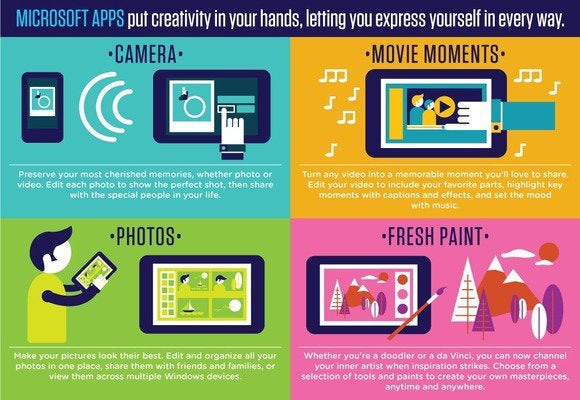 MICROSOFT APPS put creativity in your hands, letting you express yourself in every way.

•CAMERA•

Preserve your most cherished memories, whether photo or video. Edit each photo to show the perfect shot, then share with the special people in your life.

•MOVIE MOMENTS•

Turn any video into a memorable moment you'll love to share. Edit your video to include your favorite parts, highlight key moments with captions and effects, and set the mood with music.

•PHOTOS•

Make your pictures look their best. Edit and organize all your photos in one place, share them with friends and families, or view them across multiple Windows devices.

•FRESH PAINT•

Whether you're a doodler or a da Vinci, you can now channel your inner artist when inspiration strikes. Choose from a selection of tools and paints to create your own masterpieces, anytime and anywhere.